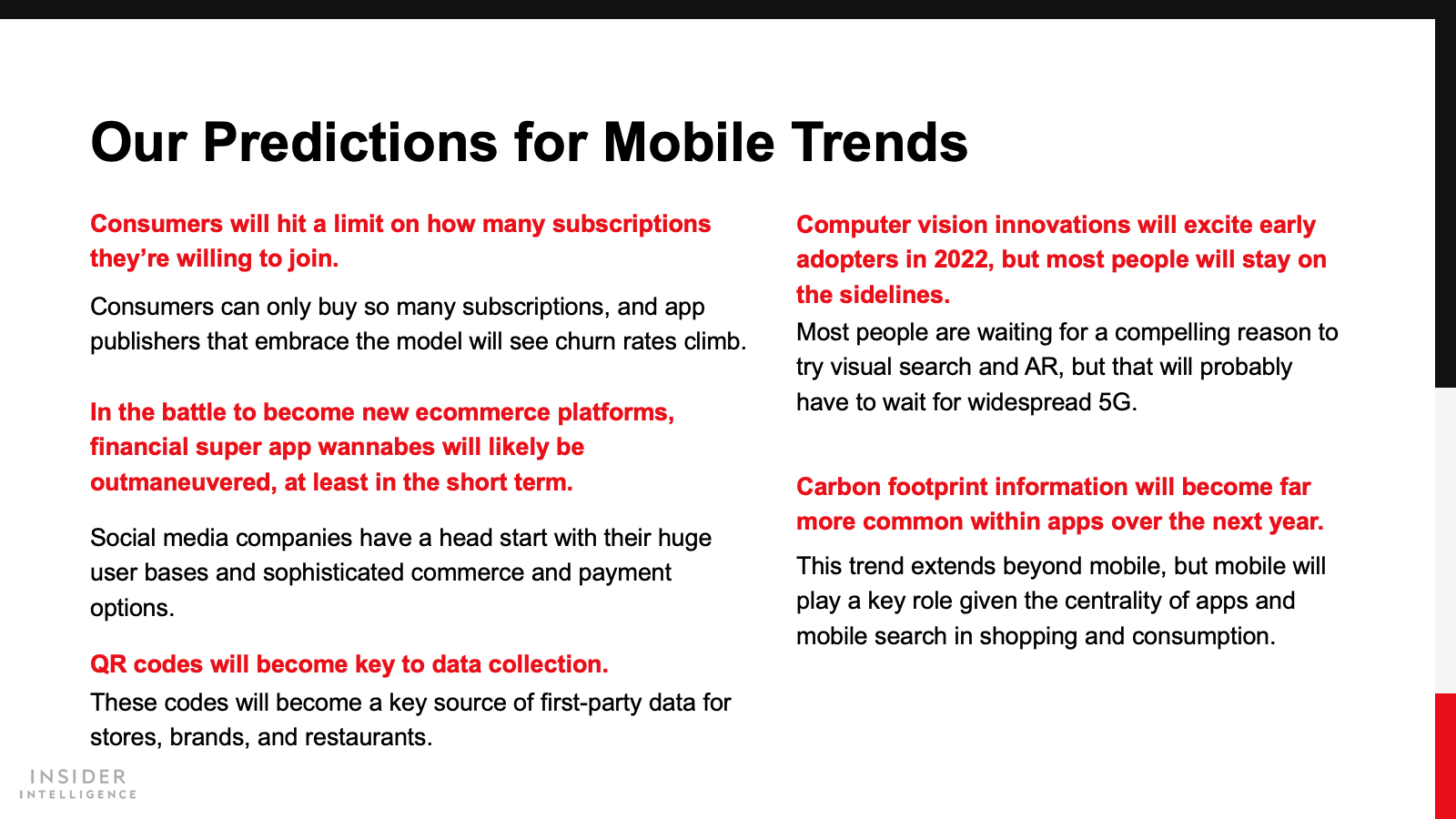 Our Predictions for Mobile Trends

Consumers will hit a limit on how many subscriptions they're willing to join.

Consumers can only buy so many subscriptions, and app publishers that embrace the model will see churn rates climb.

In the battle to become new ecommerce platforms, financial super app wannabes will likely be outmaneuvered, at least in the short term.

Social media companies have a head start with their huge user bases and sophisticated commerce and payment options.

QR codes will become key to data collection.

These codes will become a key source of first-party data for stores, brands, and restaurants.

Computer vision innovations will excite early adopters in 2022, but most people will stay on the sidelines.

Most people are waiting for a compelling reason to try visual search and AR, but that will probably have to wait for widespread 5G.

Carbon footprint information will become far more common within apps over the next year.

This trend extends beyond mobile, but mobile will play a key role given the centrality of apps and mobile search in shopping and consumption.

INSIDER
INTELLIGENCE